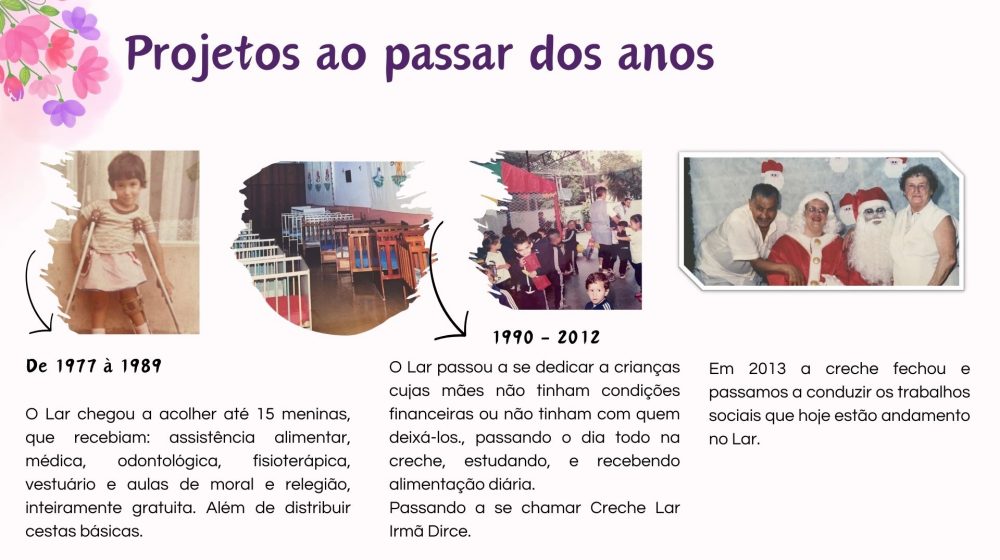 Projetos ao passar dos anos

De 1977 à 1989

O Lar chegou a acolher até 15 meninas, que recebiam: assistência alimentar, médica, odontológica, fisioterápica, vestuário e aulas de moral e relegião, inteiramente gratuita. Além de distribuir cestas básicas.

1990 - 2012

O Lar passou a se dedicar a crianças cujas mães não tinham condições financeiras ou não tinham com quem deixá-los., passando o dia todo na creche, estudando, e recebendo alimentação diária.
Passando a se chamar Creche Lar Irmã Dirce.

Em 2013 a creche fechou e passamos a conduzir os trabalhos sociais que hoje estão andamento no Lar.